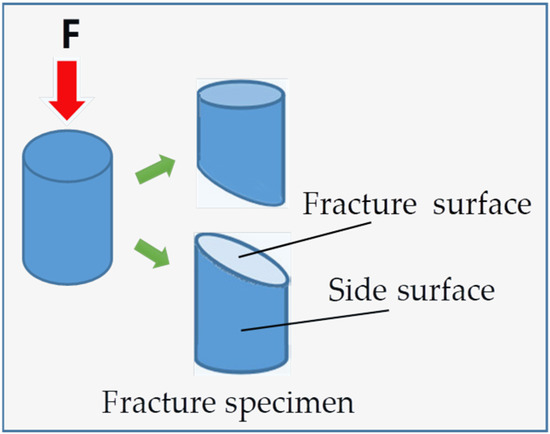 F

Fracture surface

Side surface

Fracture specimen